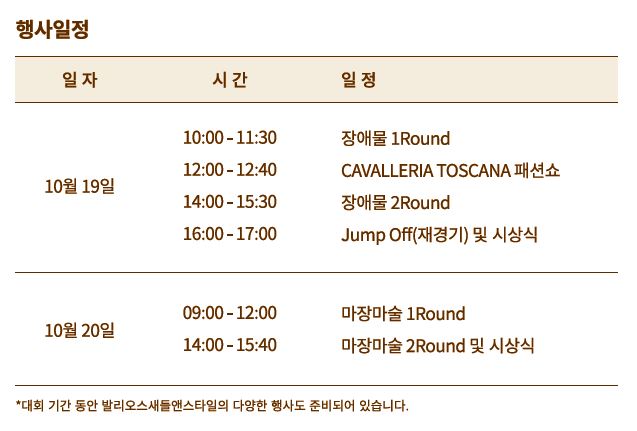 행사일정

| 일 자 | 시 간 | 일 정 |
|---|---|---|
| 10월 19일 | 10:00 - 11:30 | 장애물 1Round |
| | 12:00 - 12:40 | CAVALLERIA TOSCANA 패션쇼 |
| | 14:00 - 15:30 | 장애물 2Round |
| | 16:00 - 17:00 | Jump Off(재경기) 및 시상식 |
| 10월 20일 | 09:00 - 12:00 | 마장마술 1Round |
| | 14:00 - 15:40 | 마장마술 2Round 및 시상식 |

*대회 기간 동안 발리오스새들앤스타일의 다양한 행사도 준비되어 있습니다.